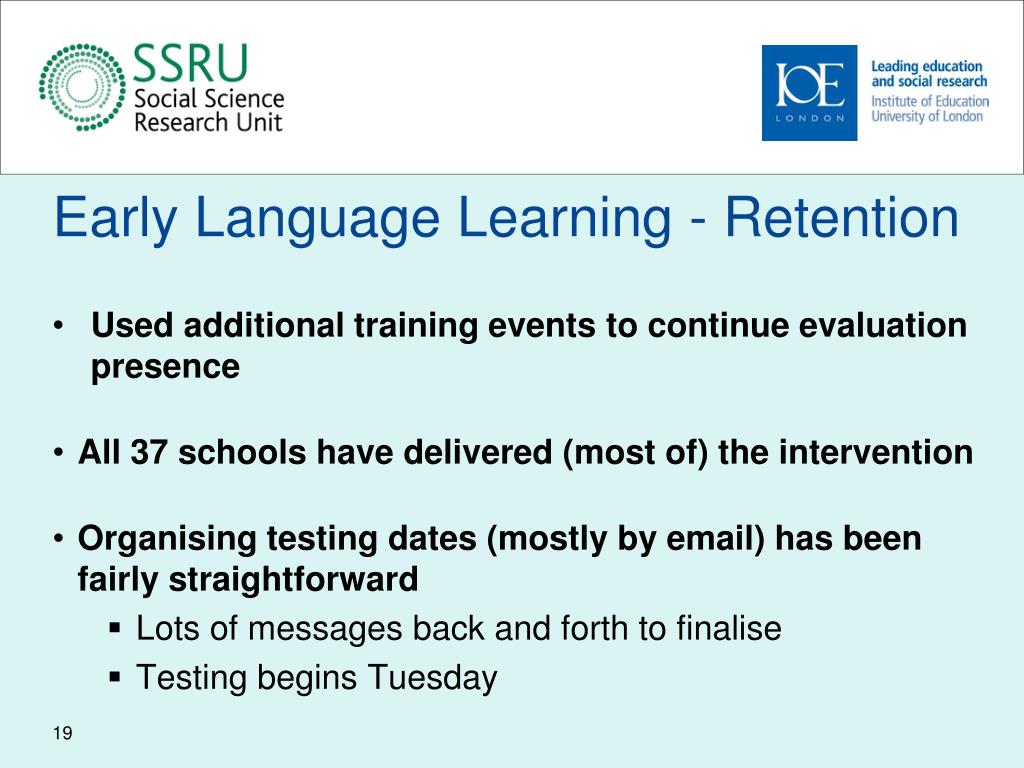 SSRU
Social Science
Research Unit

IOE
LONDON

Leading education and social research
Institute of Education
University of London

Early Language Learning - Retention

• Used additional training events to continue evaluation presence

• All 37 schools have delivered (most of) the intervention

• Organising testing dates (mostly by email) has been fairly straightforward
 ▪ Lots of messages back and forth to finalise
 ▪ Testing begins Tuesday

19